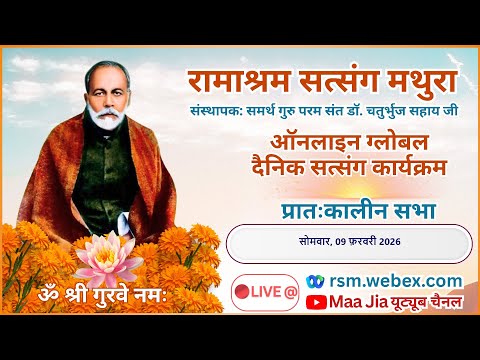 रामाश्रम सत्संग मथुरा

संस्थापक: समर्थ गुरु परम संत डॉ. चतुर्भुज सहाय जी

ऑनलाइन ग्लोबल दैनिक सत्संग कार्यक्रम

प्रातःकालीन सभा

सोमवार, 09 फ़रवरी 2026

ॐ श्री गुरवे नमः

LIVE @

rsm.webex.com

Maa Jia यूट्यूब चैनल